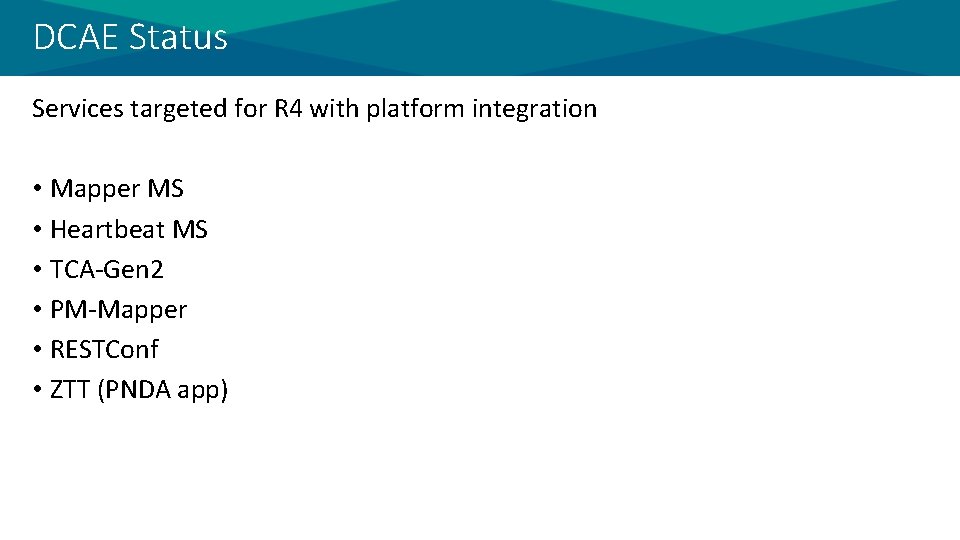 DCAE Status

Services targeted for R4 with platform integration

• Mapper MS
• Heartbeat MS
• TCA-Gen2
• PM-Mapper
• RESTConf
• ZTT (PNDA app)